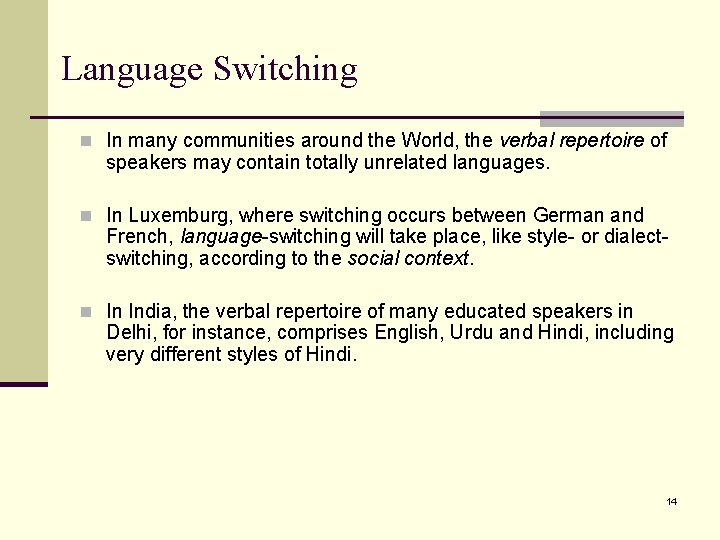 Language Switching

In many communities around the World, the verbal repertoire of speakers may contain totally unrelated languages.

In Luxemburg, where switching occurs between German and French, language-switching will take place, like style- or dialect-switching, according to the social context.

In India, the verbal repertoire of many educated speakers in Delhi, for instance, comprises English, Urdu and Hindi, including very different styles of Hindi.

14